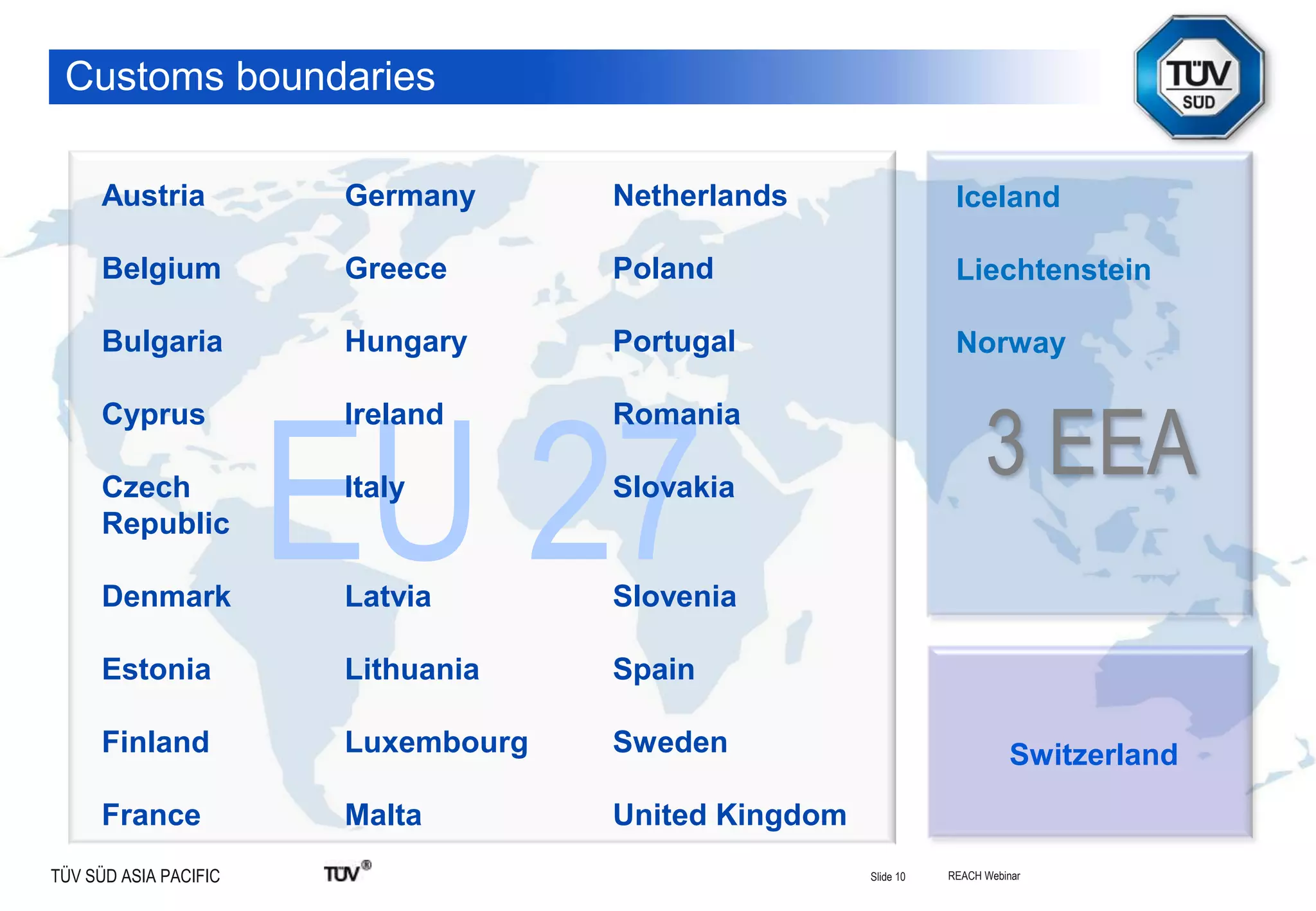 Customs boundaries

TÜV SÜD

Austria
Belgium
Bulgaria
Cyprus
Czech Republic
Denmark
Estonia
Finland
France

Germany
Greece
Hungary
Ireland
Italy
Latvia
Lithuania
Luxembourg
Malta

Netherlands
Poland
Portugal
Romania
Slovakia
Slovenia
Spain
Sweden
United Kingdom

EU 27

Iceland
Liechtenstein
Norway

3 EEA

Switzerland

TÜV SÜD ASIA PACIFIC TÜV® Slide 10 REACH Webinar